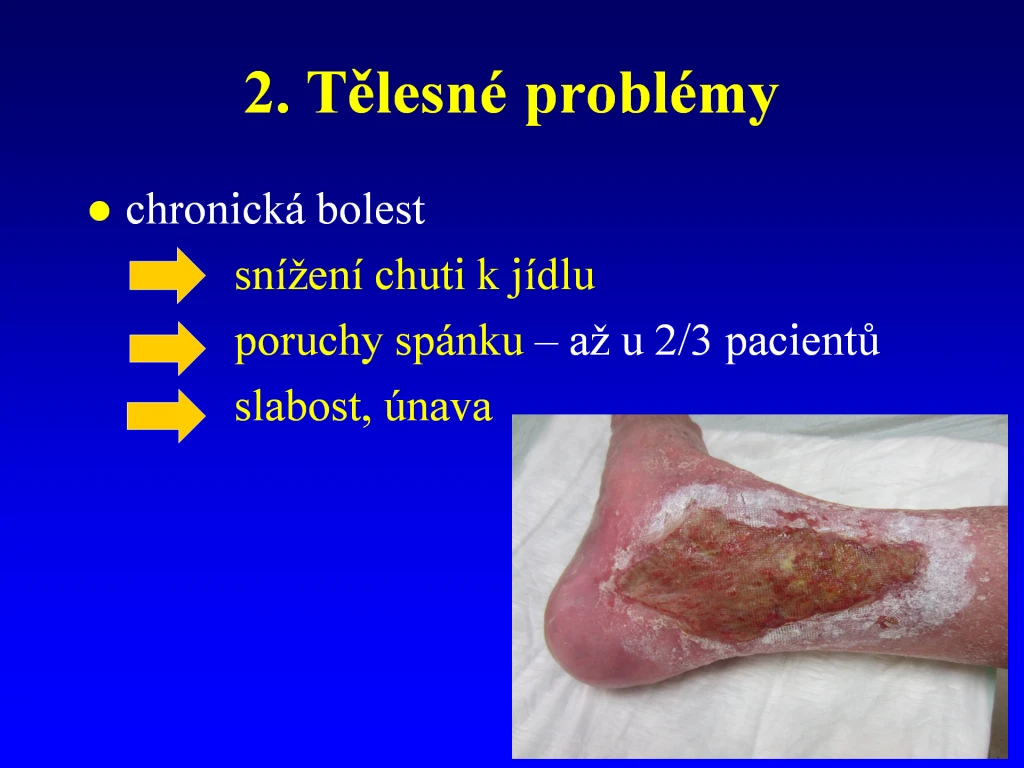 2. Tělesné problémy

● chronická bolest

snížení chuti k jídlu

poruchy spánku – až u 2/3 pacientů

slabost, únava